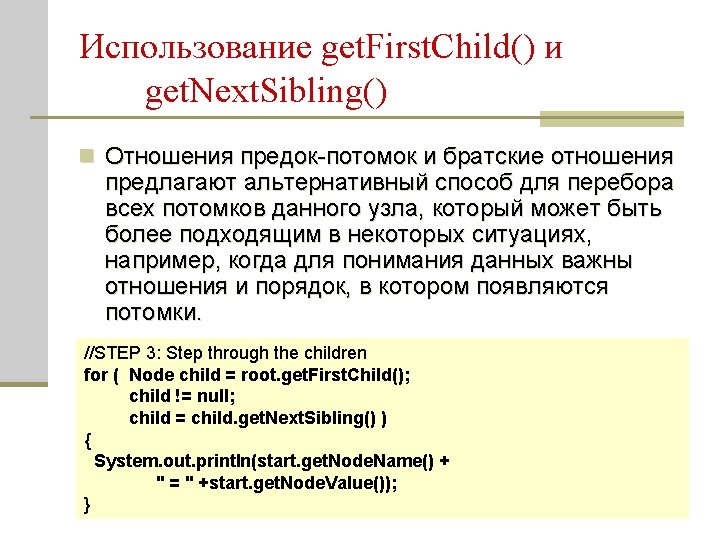 Использование getFirstChild() и getNextSibling()

Отношения предок-потомок и братские отношения предлагают альтернативный способ для перебора всех потомков данного узла, который может быть более подходящим в некоторых ситуациях, например, когда для понимания данных важны отношения и порядок, в котором появляются потомки.

//STEP 3: Step through the children
for ( Node child = root.getFirstChild();
child != null;
child = child.getNextSibling() )
{
System.out.println(start.getNodeName() +
" = " +start.getNodeValue());
}